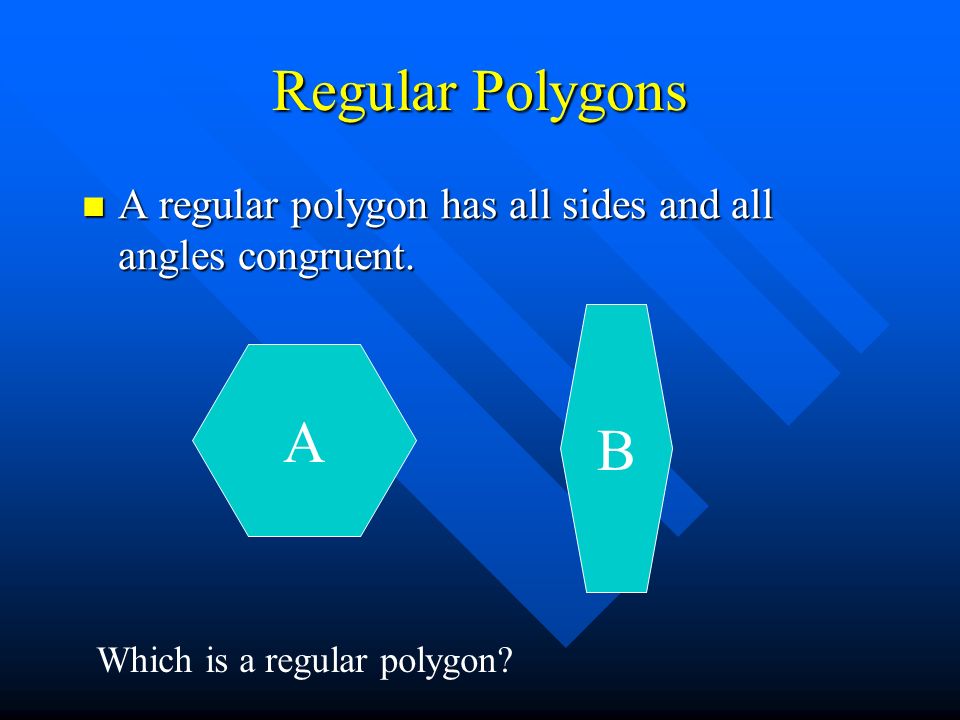 Regular Polygons

A regular polygon has all sides and all angles congruent.

A

B

Which is a regular polygon?